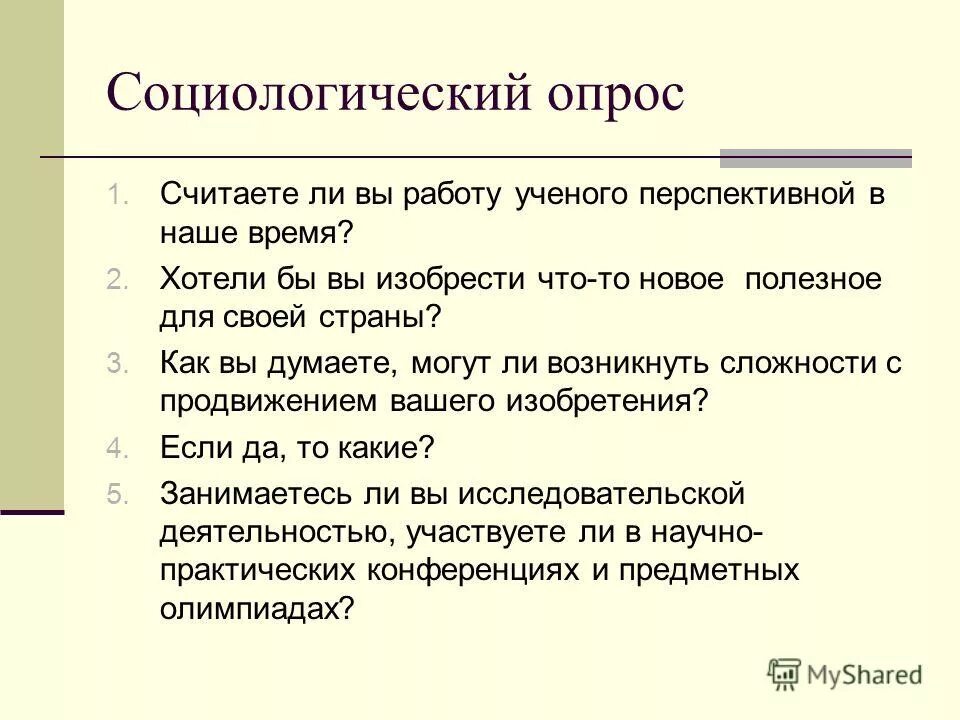 Социологический опрос

1. Считаете ли вы работу ученого перспективной в наше время?
2. Хотели бы вы изобрести что-то новое полезное для своей страны?
3. Как вы думаете, могут ли возникнуть сложности с продвижением вашего изобретения?
4. Если да, то какие?
5. Занимаетесь ли вы исследовательской деятельностью, участвуете ли в научно-практических конференциях и предметных олимпиадах?

MyShared